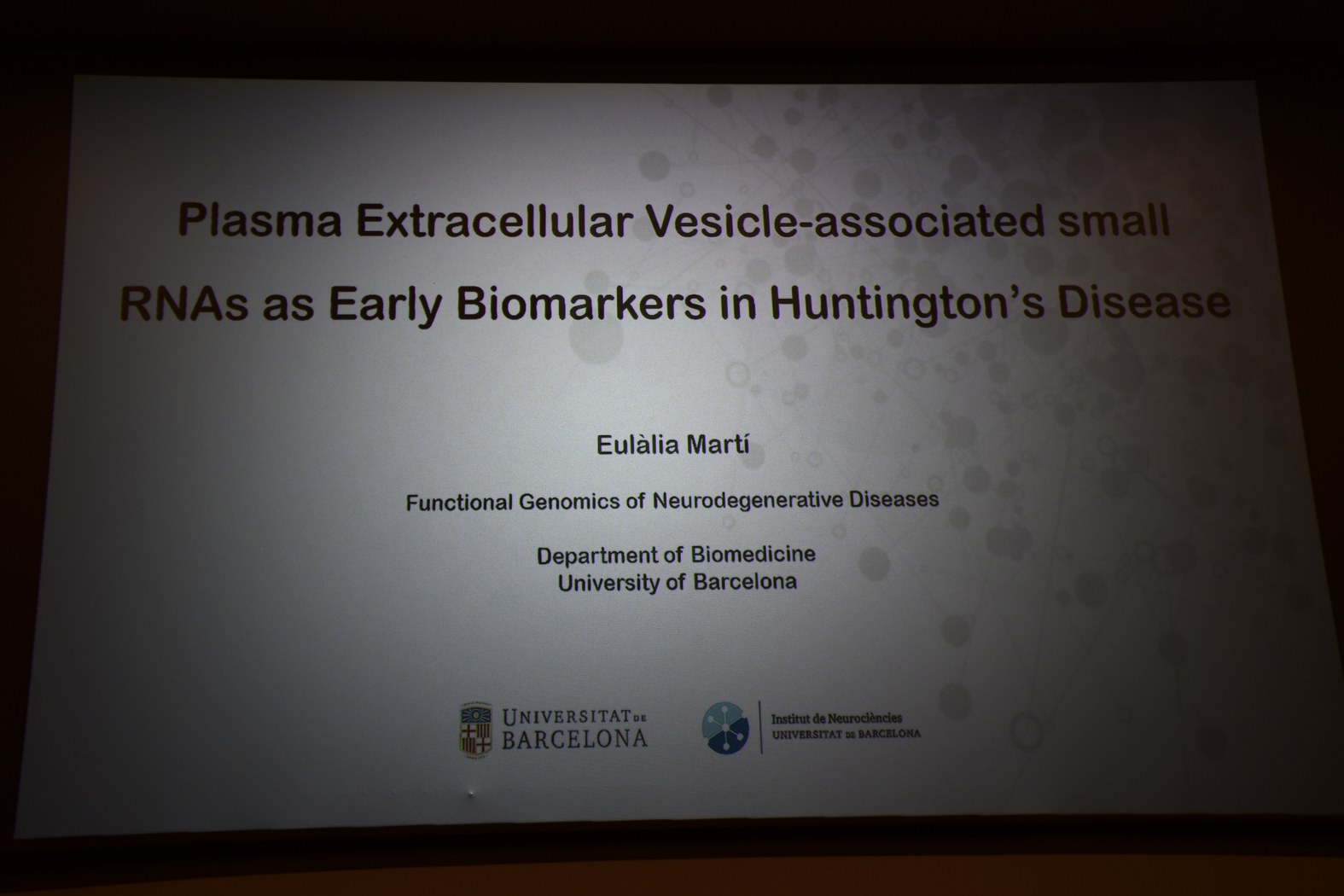 Plasma Extracellular Vesicle-associated small RNAs as Early Biomarkers in Huntington's Disease

Eulàlia Martí

Functional Genomics of Neurodegenerative Diseases

Department of Biomedicine
University of Barcelona

UNIVERSITAT DE BARCELONA

Institut de Neurociències
UNIVERSITAT DE BARCELONA